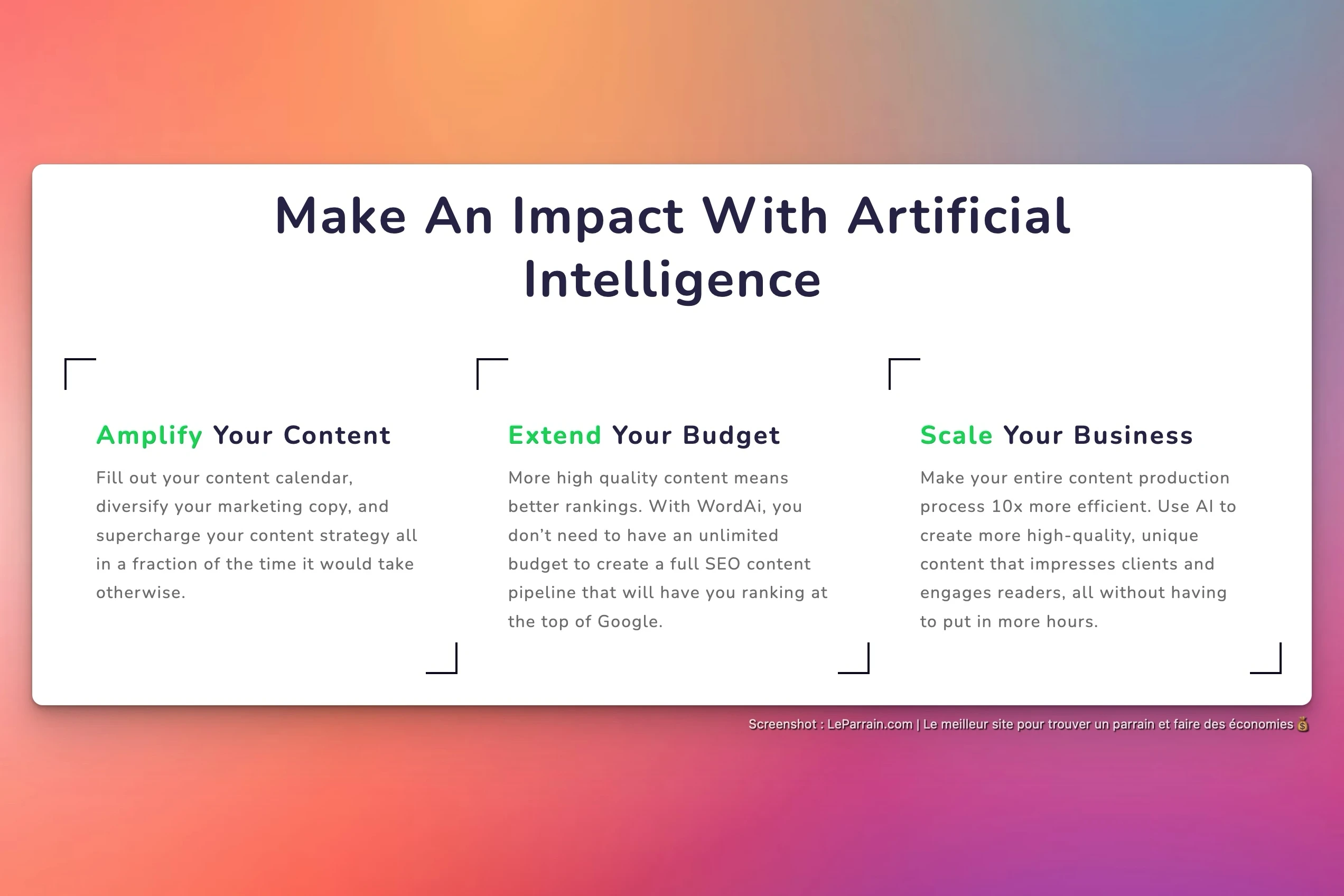 Make An Impact With Artificial Intelligence

Amplify Your Content

Fill out your content calendar, diversify your marketing copy, and supercharge your content strategy all in a fraction of the time it would take otherwise.

Extend Your Budget

More high quality content means better rankings. With WordAi, you don't need to have an unlimited budget to create a full SEO content pipeline that will have you ranking at the top of Google.

Scale Your Business

Make your entire content production process 10x more efficient. Use AI to create more high-quality, unique content that impresses clients and engages readers, all without having to put in more hours.

Screenshot : LeParrain.com | Le meilleur site pour trouver un parrain et faire des économies 💰